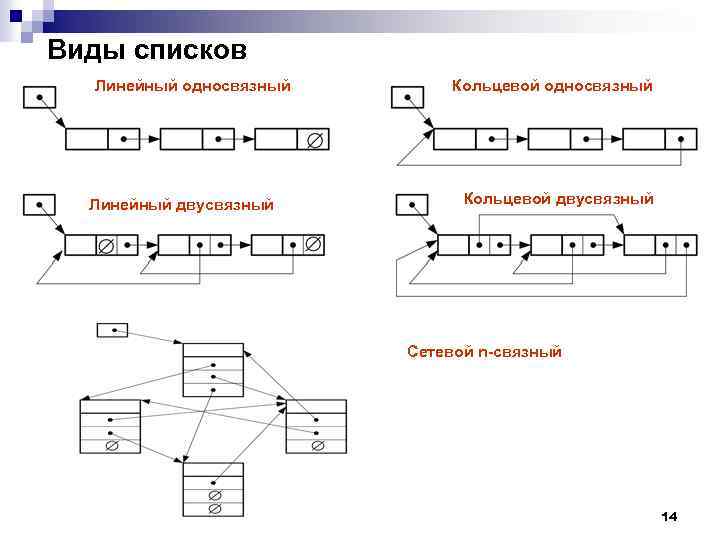 Виды списков

Линейный односвязный

Кольцевой односвязный

Линейный двусвязный

Кольцевой двусвязный

Сетевой n-связный

14